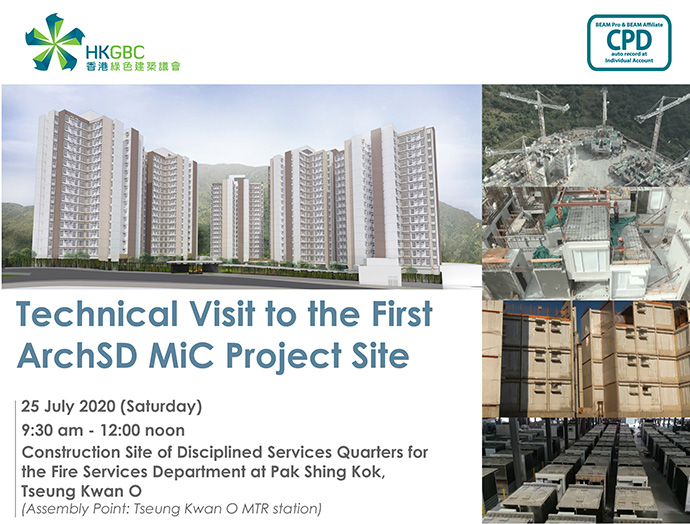 HKGBC
香港綠色建築議會

BEAM Pro & BEAM Affiliate
CPD
auto record at
Individual Account

Technical Visit to the First ArchSD MiC Project Site

25 July 2020 (Saturday)

9:30 am - 12:00 noon

Construction Site of Disciplined Services Quarters for the Fire Services Department at Pak Shing Kok, Tseung Kwan O

(Assembly Point: Tseung Kwan O MTR station)